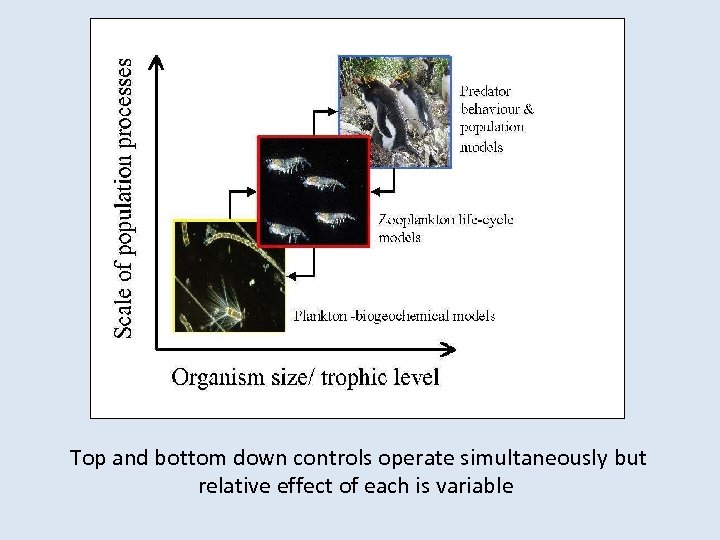 Scale of population processes

Predator behaviour & population models

Zooplankton life-cycle models

Plankton -biogeochemical models

Organism size/ trophic level

Top and bottom down controls operate simultaneously but relative effect of each is variable